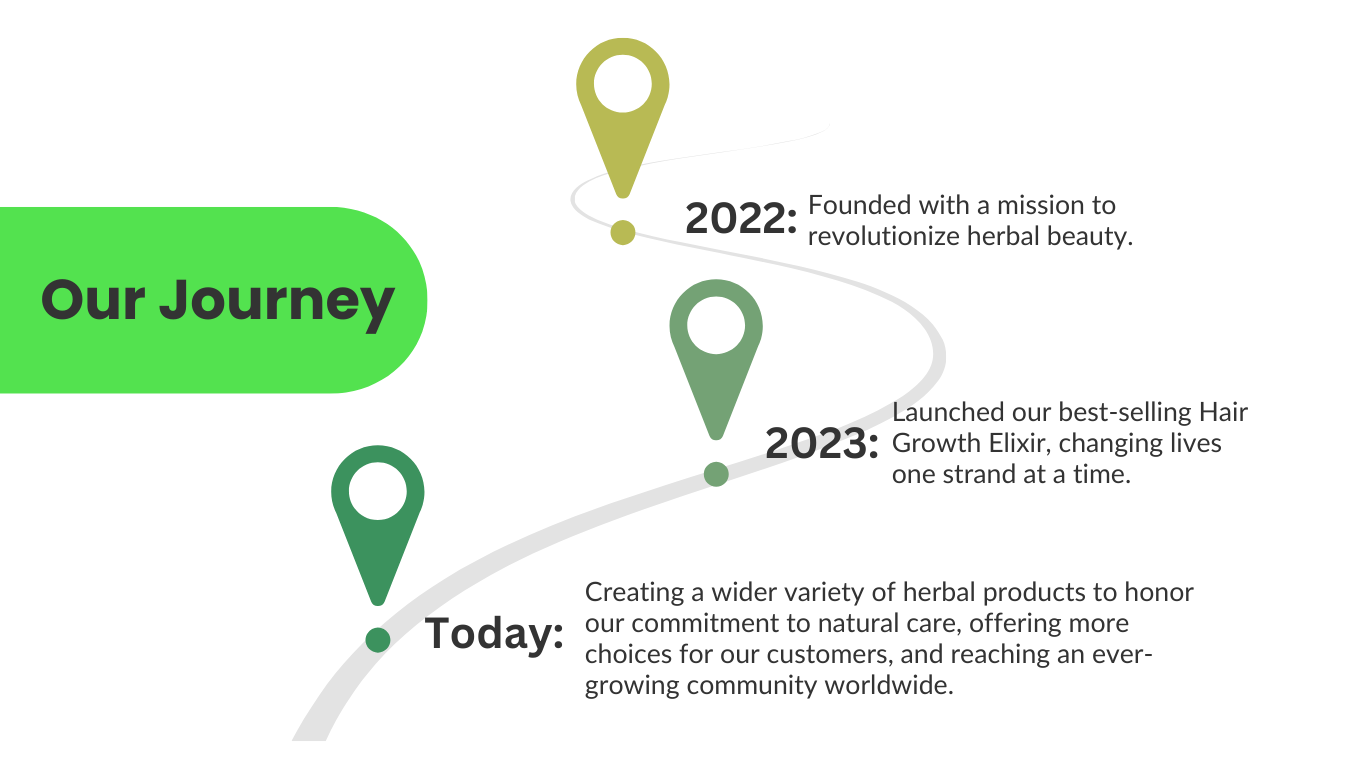 Our Journey

2022: Founded with a mission to revolutionize herbal beauty.

2023: Launched our best-selling Hair Growth Elixir, changing lives one strand at a time.

Today: Creating a wider variety of herbal products to honor our commitment to natural care, offering more choices for our customers, and reaching an ever-growing community worldwide.